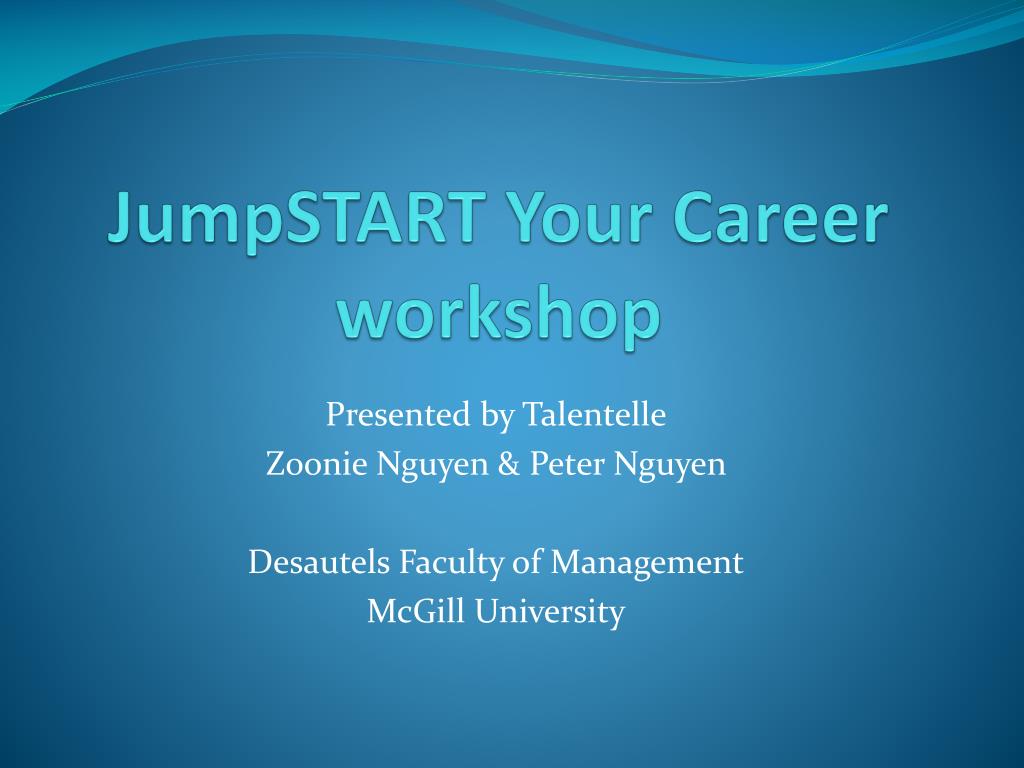 JumpSTART Your Career workshop

Presented by Talentelle
Zoonie Nguyen & Peter Nguyen

Desautels Faculty of Management
McGill University